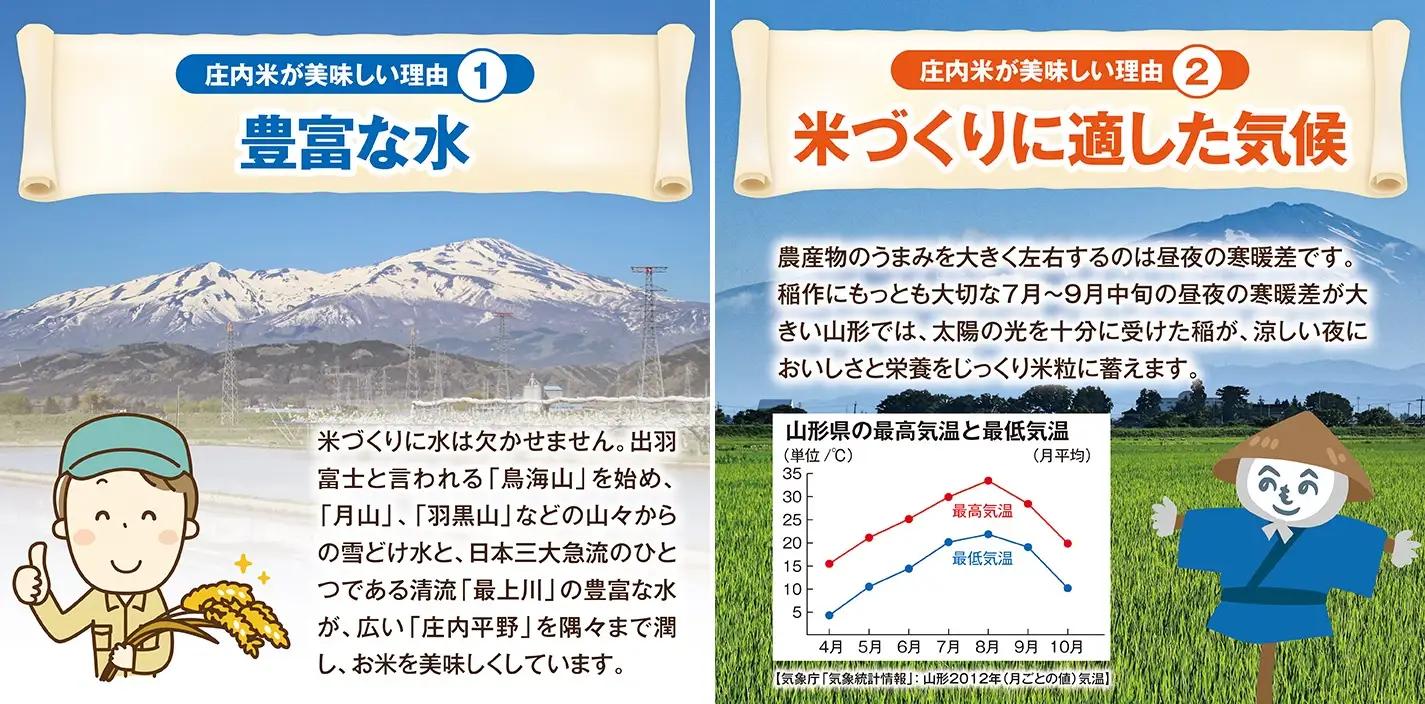 庄内米が美味しい理由 1

豊富な水

米づくりに水は欠かせません。出羽富士と言われる「鳥海山」を始め、「月山」、「羽黒山」などの山々からの雪どけ水と、日本三大急流のひとつである清流「最上川」の豊富な水が、広い「庄内平野」を隅々まで潤し、お米を美味しくしています。

庄内米が美味しい理由 2

米づくりに適した気候

農産物のうまみを大きく左右するのは昼夜の寒暖差です。稲作にもっとも大切な7月～9月中旬の昼夜の寒暖差が大きい山形では、太陽の光を十分に受けた稲が、涼しい夜においしさと栄養をじっくり米粒に蓄えます。

山形県の最高気温と最低気温

(単位/℃)

(月平均)

35
30
25
20
15
10
5

最高気温

最低気温

4月 5月 6月 7月 8月 9月 10月

【気象庁「気象統計情報」：山形2012年(月ごとの値)気温】